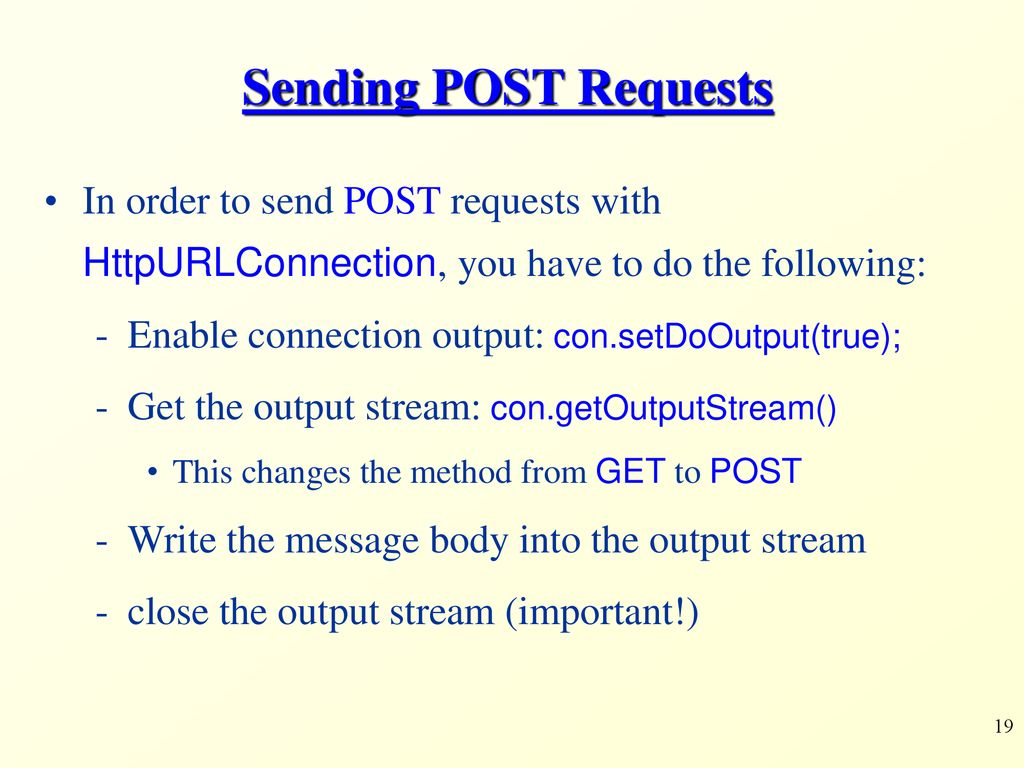 Sending POST Requests

• In order to send POST requests with HttpURLConnection, you have to do the following:

- Enable connection output: con.setDoOutput(true);

- Get the output stream: con.getOutputStream()

• This changes the method from GET to POST

- Write the message body into the output stream

- close the output stream (important!)

19